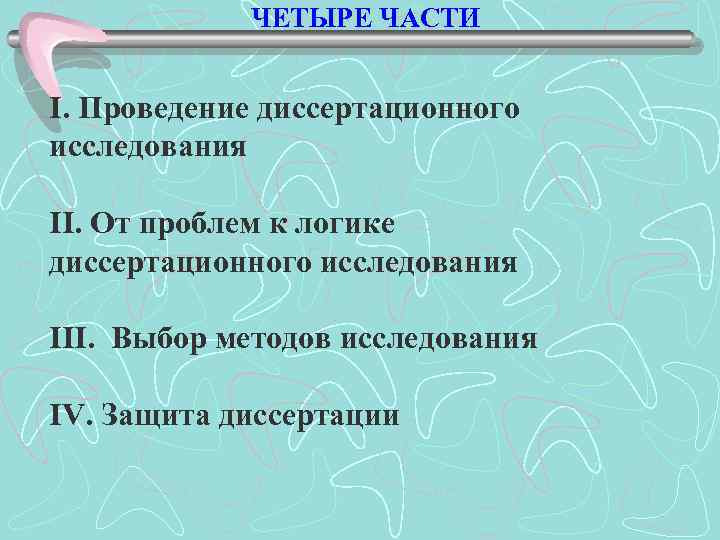 ЧЕТЫРЕ ЧАСТИ

I. Проведение диссертационного исследования

II. От проблем к логике диссертационного исследования

III.  Выбор методов исследования

IV. Защита диссертации